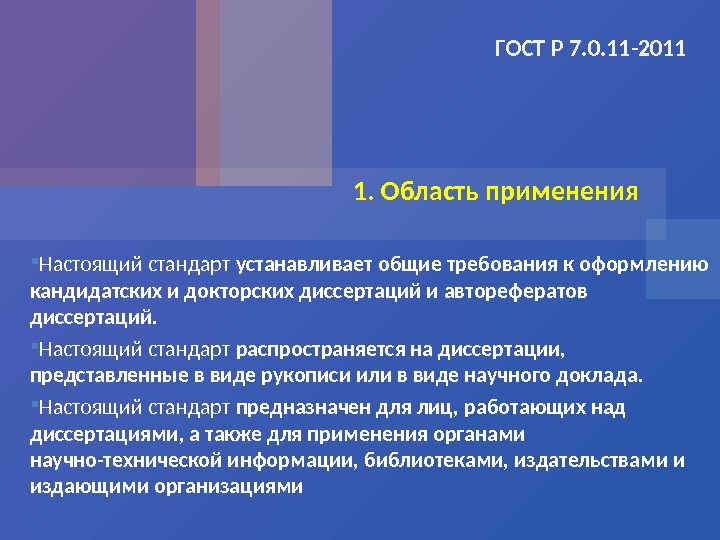 ГОСТ Р 7.0.11-2011

1. Область применения

Настоящий стандарт устанавливает общие требования к оформлению кандидатских и докторских диссертаций и авторефератов диссертаций.

Настоящий стандарт распространяется на диссертации, представленные в виде рукописи или в виде научного доклада.

Настоящий стандарт предназначен для лиц, работающих над диссертациями, а также для применения органами научно-технической информации, библиотеками, издательствами и издающими организациями